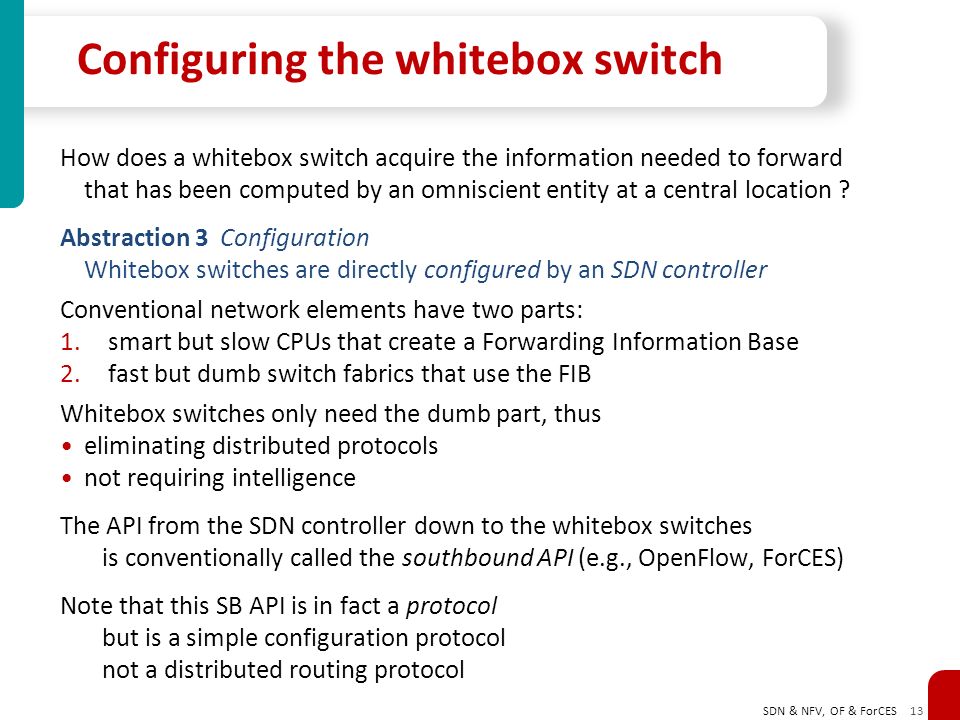 Configuring the whitebox switch

How does a whitebox switch acquire the information needed to forward that has been computed by an omniscient entity at a central location ?

Abstraction 3 Configuration
Whitebox switches are directly configured by an SDN controller

Conventional network elements have two parts:
1. smart but slow CPUs that create a Forwarding Information Base
2. fast but dumb switch fabrics that use the FIB

Whitebox switches only need the dumb part, thus
• eliminating distributed protocols
• not requiring intelligence

The API from the SDN controller down to the whitebox switches
is conventionally called the southbound API (e.g., OpenFlow, ForCES)

Note that this SB API is in fact a protocol
but is a simple configuration protocol
not a distributed routing protocol

SDN & NFV, OF & ForCES 13